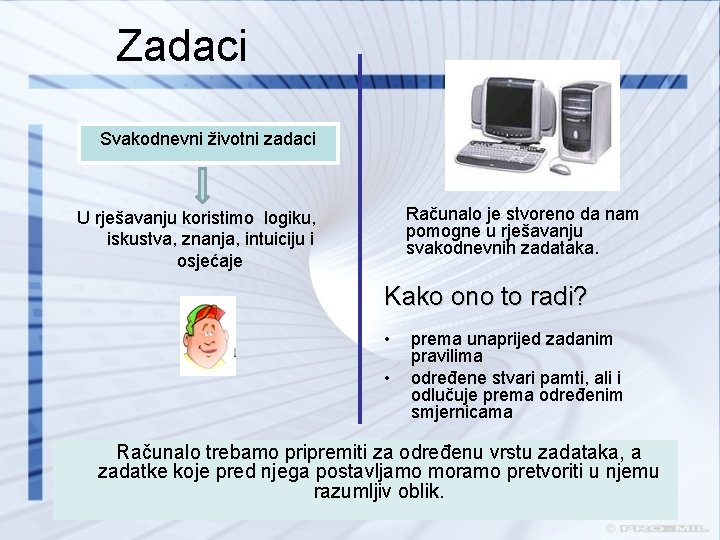 Zadaci

Svakodnevni životni zadaci

U rješavanju koristimo logiku, iskustva, znanja, intuiciju i osjećaje

Računalo je stvoreno da nam pomogne u rješavanju svakodnevnih zadataka.

Kako ono to radi?

• prema unaprijed zadanim pravilima
• određene stvari pamti, ali i odlučuje prema određenim smjernicama

Računalo trebamo pripremiti za određenu vrstu zadataka, a zadatke koje pred njega postavljamo moramo pretvoriti u njemu razumljiv oblik.

© PRO-MIL